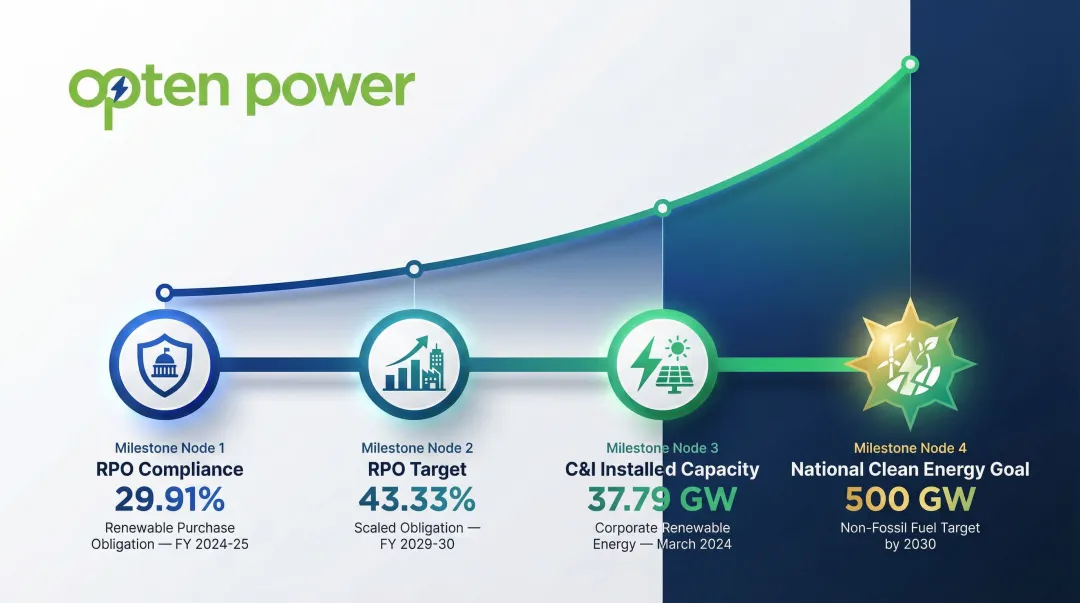 opten power

Milestone Node 1
RPO Compliance
29.91%
Renewable Purchase Obligation — FY 2024-25

Milestone Node 2
RPO Target
43.33%
Scaled Obligation — FY 2029-30

Milestone Node 3
C&I Installed Capacity
37.79 GW
Corporate Renewable Energy — March 2024

Milestone Node 4
National Clean Energy Goal
500 GW
Non-Fossil Fuel Target by 2030